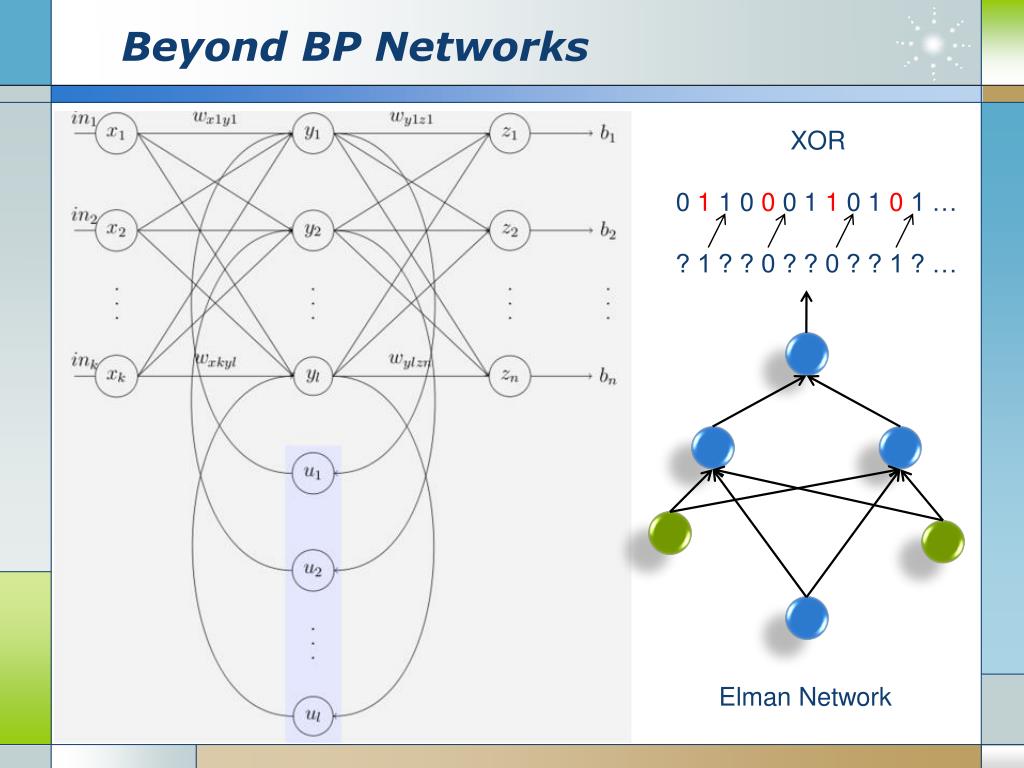 Beyond BP Networks

$in_1$ $x_1$ $w_{x1y1}$ $y_1$ $w_{y1z1}$ $z_1$ $b_1$

$in_2$ $x_2$ $y_2$ $z_2$ $b_2$

$in_k$ $x_k$ $w_{xkyl}$ $y_l$ $w_{ylzn}$ $z_n$ $b_n$

$u_1$

$u_2$

$u_l$

XOR

0 1 1 0 0 0 1 1 0 1 0 1 …

? 1 ? ? 0 ? ? 0 ? ? 1 ? …

Elman Network